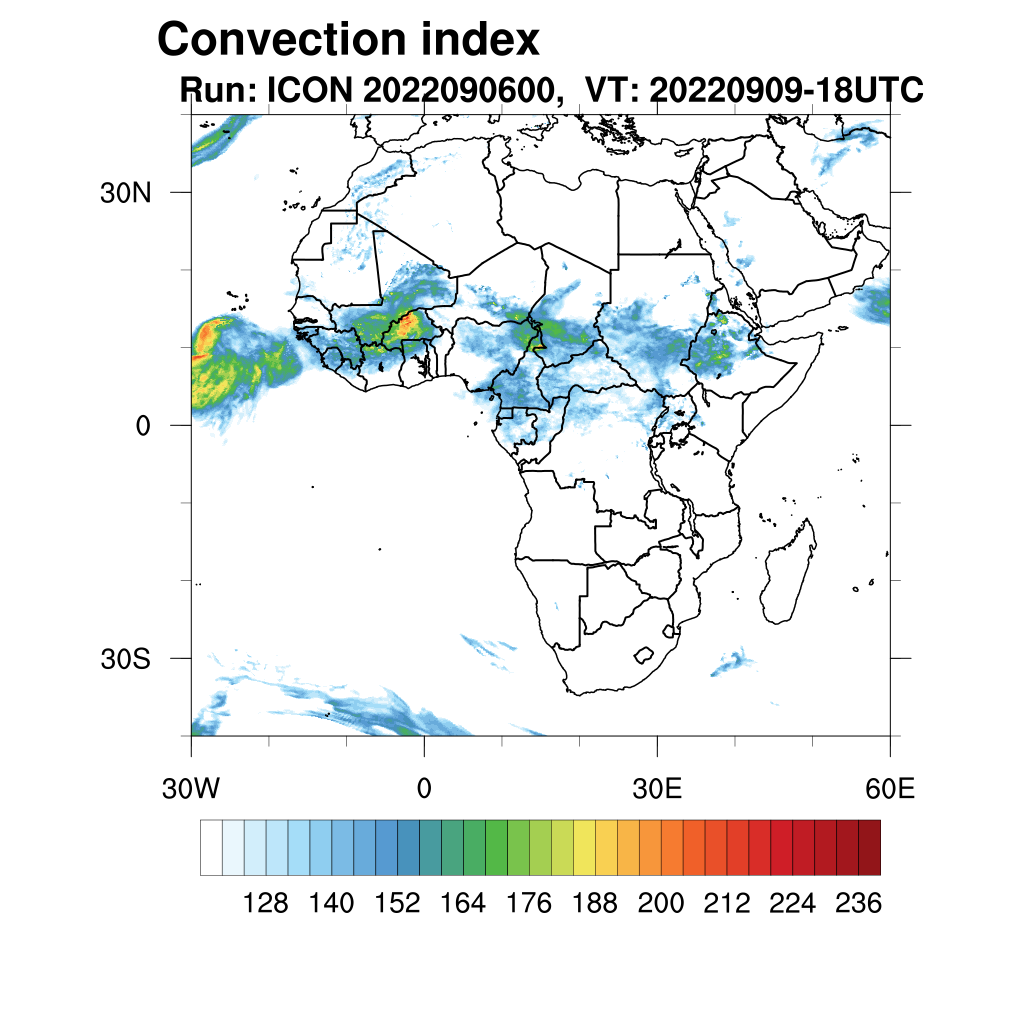 Convection index
Run: ICON 2022090600, VT: 20220909-18UTC

30N
0
30S

30W
0
30E
60E

128 140 152 164 176 188 200 212 224 236